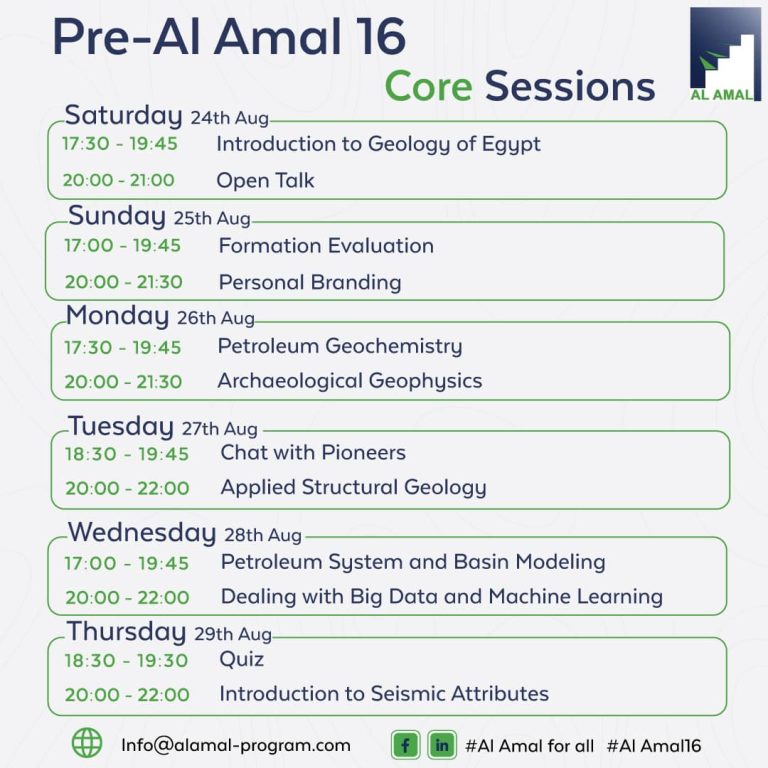 Pre-Al Amal 16

Core Sessions

AL AMAL

Saturday 24th Aug

17:30 - 19:45 Introduction to Geology of Egypt

20:00 - 21:00 Open Talk

Sunday 25th Aug

17:00 - 19:45 Formation Evaluation

20:00 - 21:30 Personal Branding

Monday 26th Aug

17:30 - 19:45 Petroleum Geochemistry

20:00 - 21:30 Archaeological Geophysics

Tuesday 27th Aug

18:30 - 19:45 Chat with Pioneers

20:00 - 22:00 Applied Structural Geology

Wednesday 28th Aug

17:00 - 19:45 Petroleum System and Basin Modeling

20:00 - 22:00 Dealing with Big Data and Machine Learning

Thursday 29th Aug

18:30 - 19:30 Quiz

20:00 - 22:00 Introduction to Seismic Attributes

Info@alamal-program.com

f in #Al Amal for all #Al Amal16